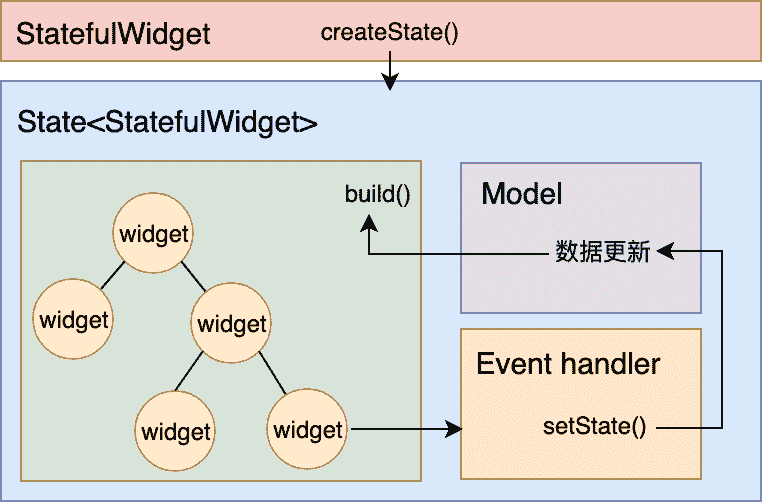 StatefulWidget createState()

State<StatefulWidget>

build()

widget

widget

widget

widget

widget

Model

数据更新

Event handler

setState()